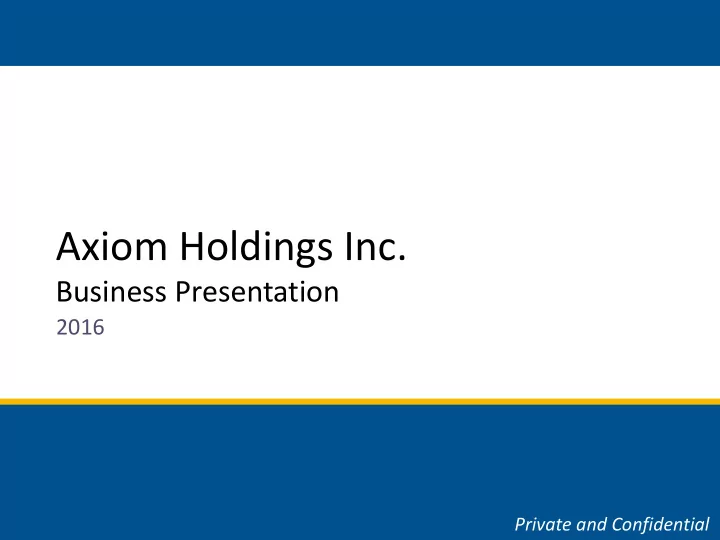 Axiom Holdings Inc.
Business Presentation
2016

Private and Confidential